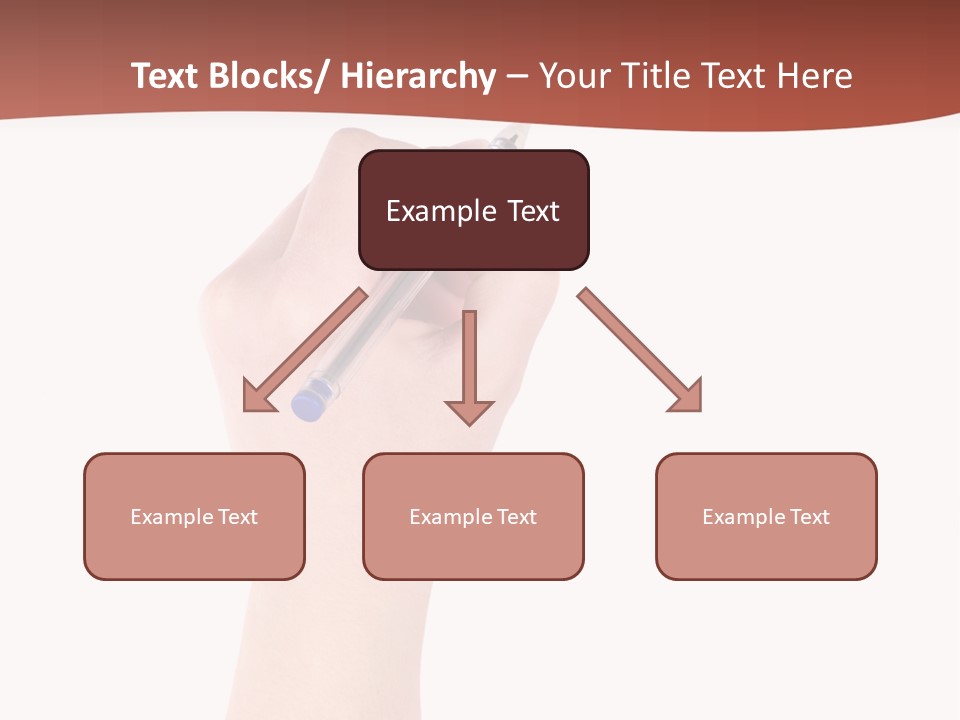 Text Blocks/ Hierarchy – Your Title Text Here

Example Text

Example Text

Example Text

Example Text